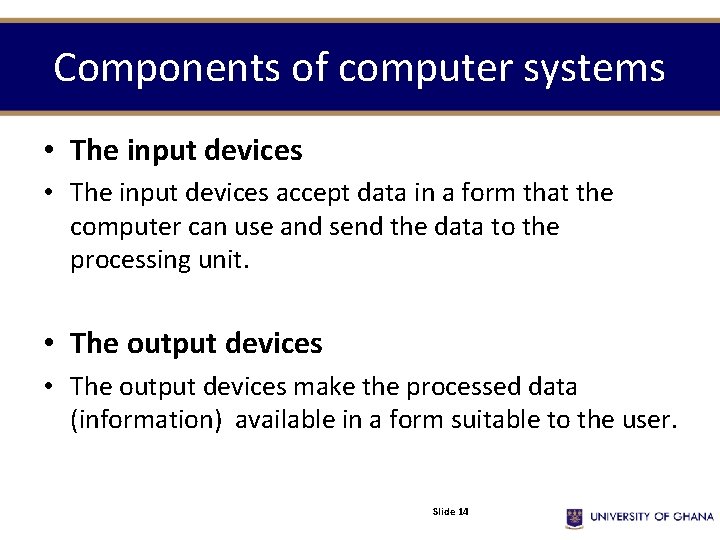 Components of computer systems

• The input devices

• The input devices accept data in a form that the computer can use and send the data to the processing unit.

• The output devices

• The output devices make the processed data (information) available in a form suitable to the user.

Slide 14

UNIVERSITY OF GHANA